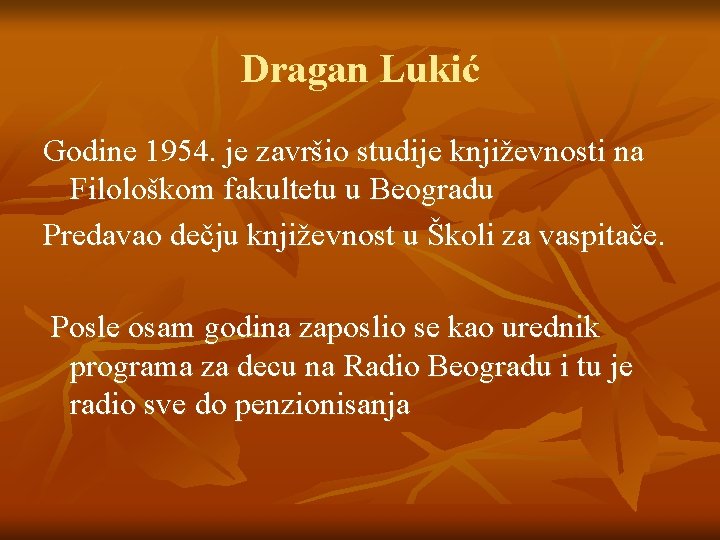 Dragan Lukić

Godine 1954. je završio studije književnosti na Filološkom fakultetu u Beogradu

Predavao dečju književnost u Školi za vaspitače.

Posle osam godina zaposlio se kao urednik programa za decu na Radio Beogradu i tu je radio sve do penzionisanja